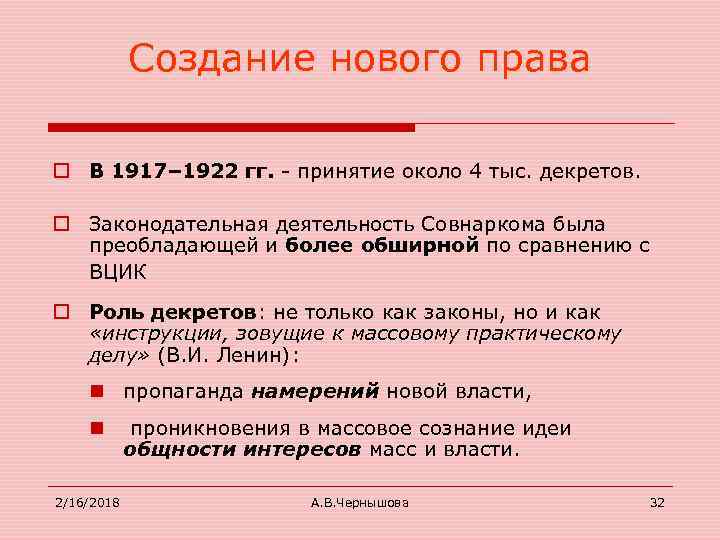 Создание нового права

В 1917–1922 гг. - принятие около 4 тыс. декретов.

Законодательная деятельность Совнаркома была преобладающей и более обширной по сравнению с ВЦИК

Роль декретов: не только как законы, но и как «инструкции, зовущие к массовому практическому делу» (В.И. Ленин):

пропаганда намерений новой власти,

проникновения в массовое сознание идеи общности интересов масс и власти.

2/16/2018

А.В.Чернышова

32